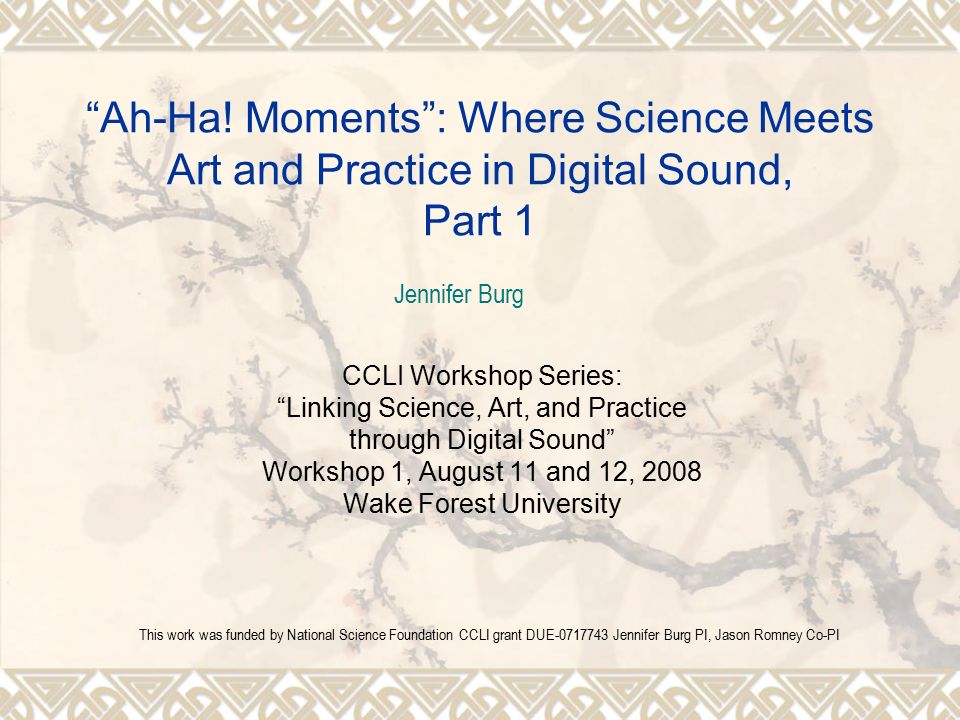 “Ah-Ha! Moments”: Where Science Meets Art and Practice in Digital Sound, Part 1

Jennifer Burg

CCLI Workshop Series:
“Linking Science, Art, and Practice through Digital Sound”
Workshop 1, August 11 and 12, 2008
Wake Forest University

This work was funded by National Science Foundation CCLI grant DUE-0717743 Jennifer Burg PI, Jason Romney Co-PI